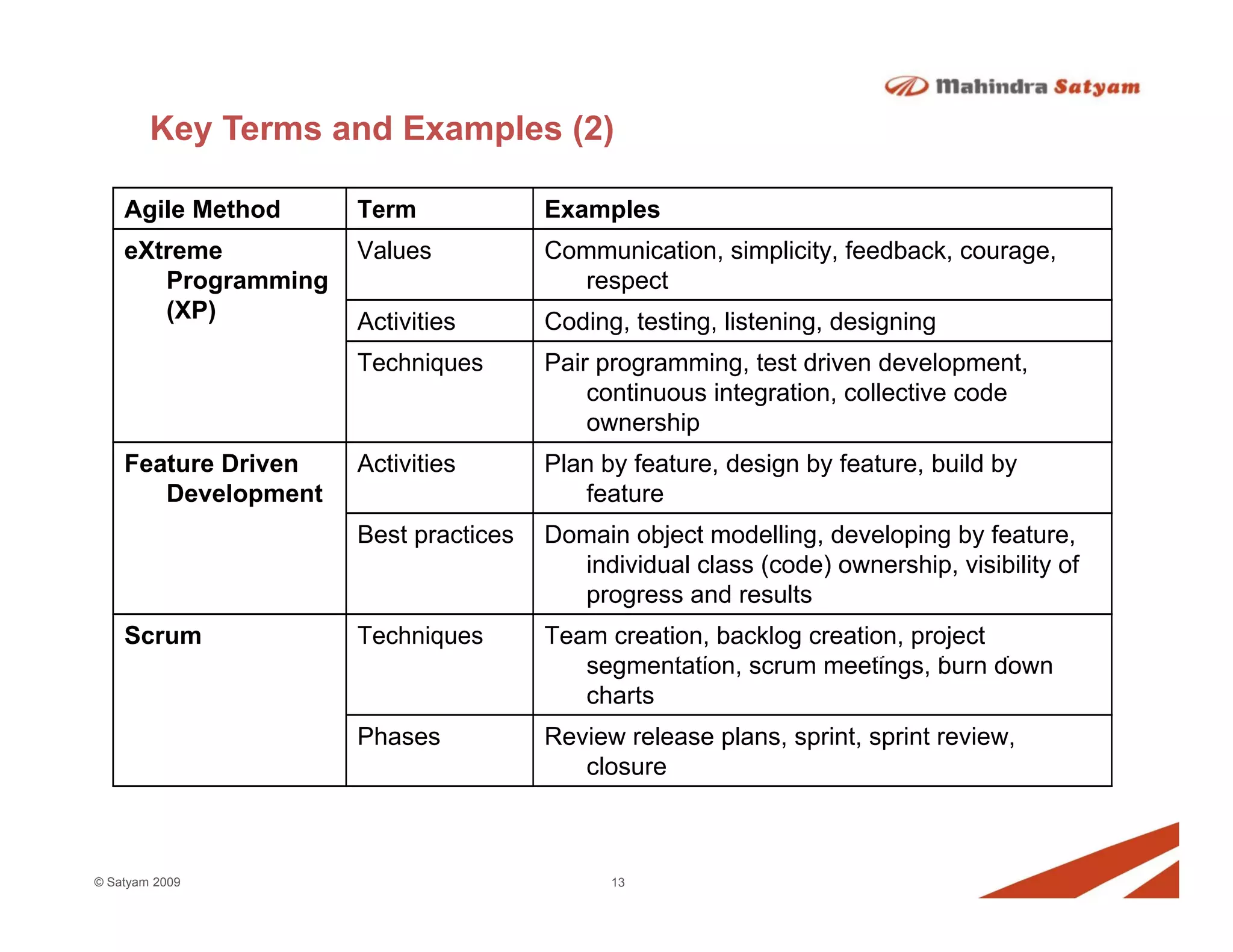 Mahindra Satyam

Key Terms and Examples (2)

| Agile Method | Term | Examples |
|---|---|---|
| eXtreme Programming (XP) | Values | Communication, simplicity, feedback, courage, respect |
| | Activities | Coding, testing, listening, designing |
| | Techniques | Pair programming, test driven development, continuous integration, collective code ownership |
| Feature Driven Development | Activities | Plan by feature, design by feature, build by feature |
| | Best practices | Domain object modelling, developing by feature, individual class (code) ownership, visibility of progress and results |
| Scrum | Techniques | Team creation, backlog creation, project segmentation, scrum meetings, burn down charts |
| | Phases | Review release plans, sprint, sprint review, closure |

© Satyam 2009

13